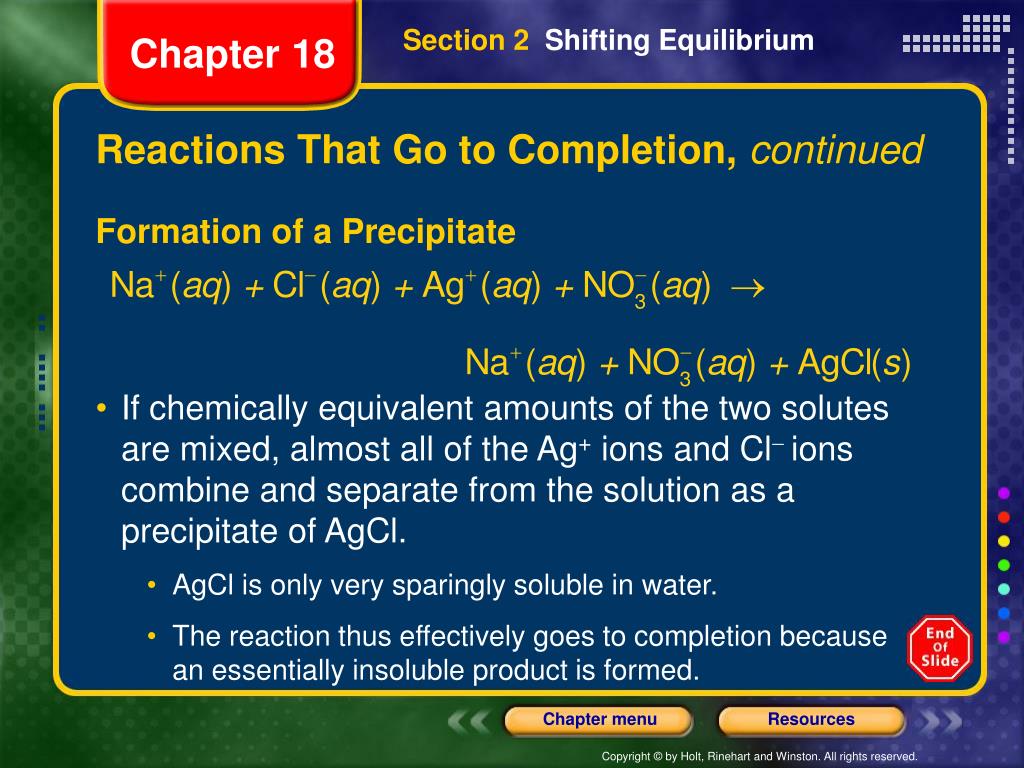 Chapter 18

Section 2 Shifting Equilibrium

Reactions That Go to Completion, continued

Formation of a Precipitate

$Na^+(aq) + Cl^-(aq) + Ag^+(aq) + NO_3^-(aq) \rightarrow$

$Na^+(aq) + NO_3^-(aq) + AgCl(s)$

• If chemically equivalent amounts of the two solutes are mixed, almost all of the $Ag^+$ ions and $Cl^-$ ions combine and separate from the solution as a precipitate of AgCl.

• AgCl is only very sparingly soluble in water.

• The reaction thus effectively goes to completion because an essentially insoluble product is formed.

End Of Slide

Chapter menu

Resources

Copyright © by Holt, Rinehart and Winston. All rights reserved.